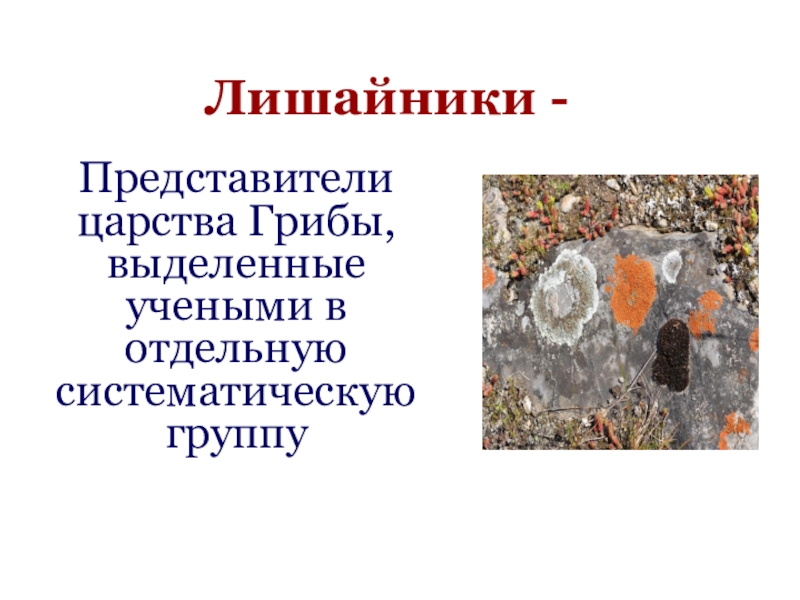 Лишайники -

Представители царства Грибы, выделенные учеными в отдельную систематическую группу